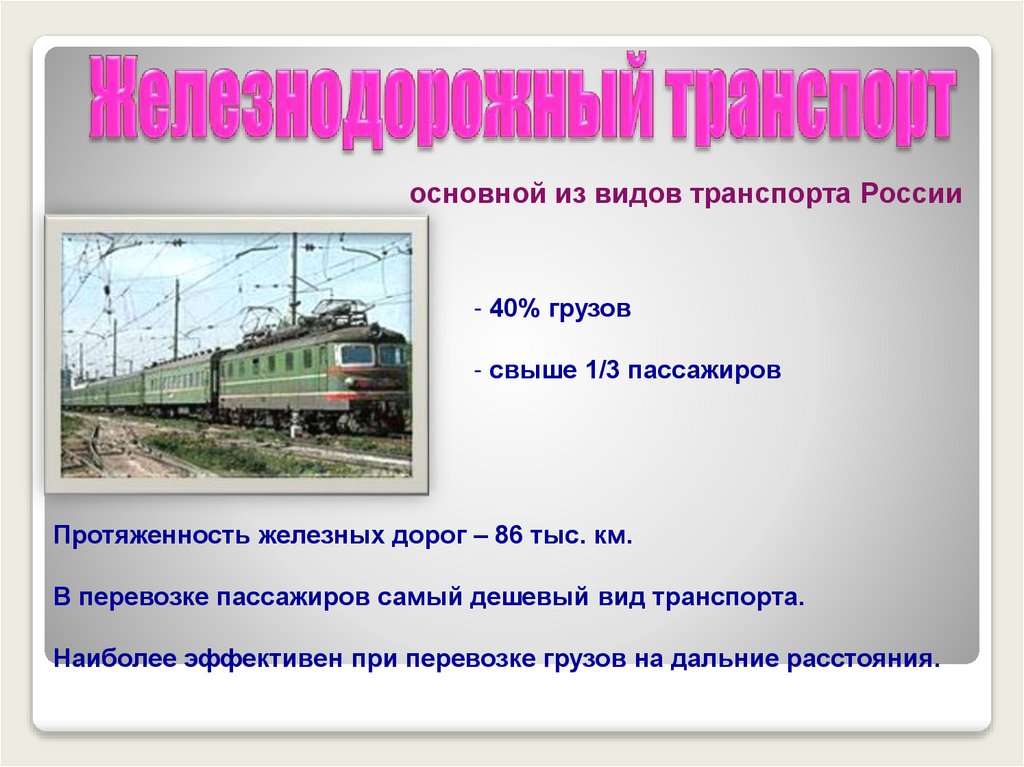 Железнодорожный транспорт

основной из видов транспорта России

- 40% грузов

- свыше 1/3 пассажиров

Протяженность железных дорог – 86 тыс. км.

В перевозке пассажиров самый дешевый вид транспорта.

Наиболее эффективен при перевозке грузов на дальние расстояния.